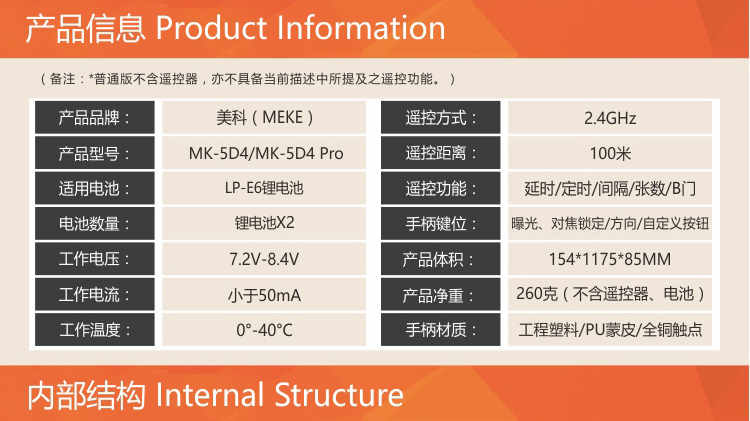 产品信息 Product Information

（备注：*普通版不含遥控器，亦不具备当前描述中所提及之遥控功能。）

| 产品品牌： | 美科（MEKE） | 遥控方式： | 2.4GHz |
|---|---|---|---|
| 产品型号： | MK-5D4/MK-5D4 Pro | 遥控距离： | 100米 |
| 适用电池： | LP-E6锂电池 | 遥控功能： | 延时/定时/间隔/张数/B门 |
| 电池数量： | 锂电池X2 | 手柄键位： | 曝光、对焦锁定/方向/自定义按钮 |
| 工作电压： | 7.2V-8.4V | 产品体积： | 154*1175*85MM |
| 工作电流： | 小于50mA | 产品净重： | 260克（不含遥控器、电池） |
| 工作温度： | 0°-40°C | 手柄材质： | 工程塑料/PU蒙皮/全铜触点 |

内部结构 Internal Structure